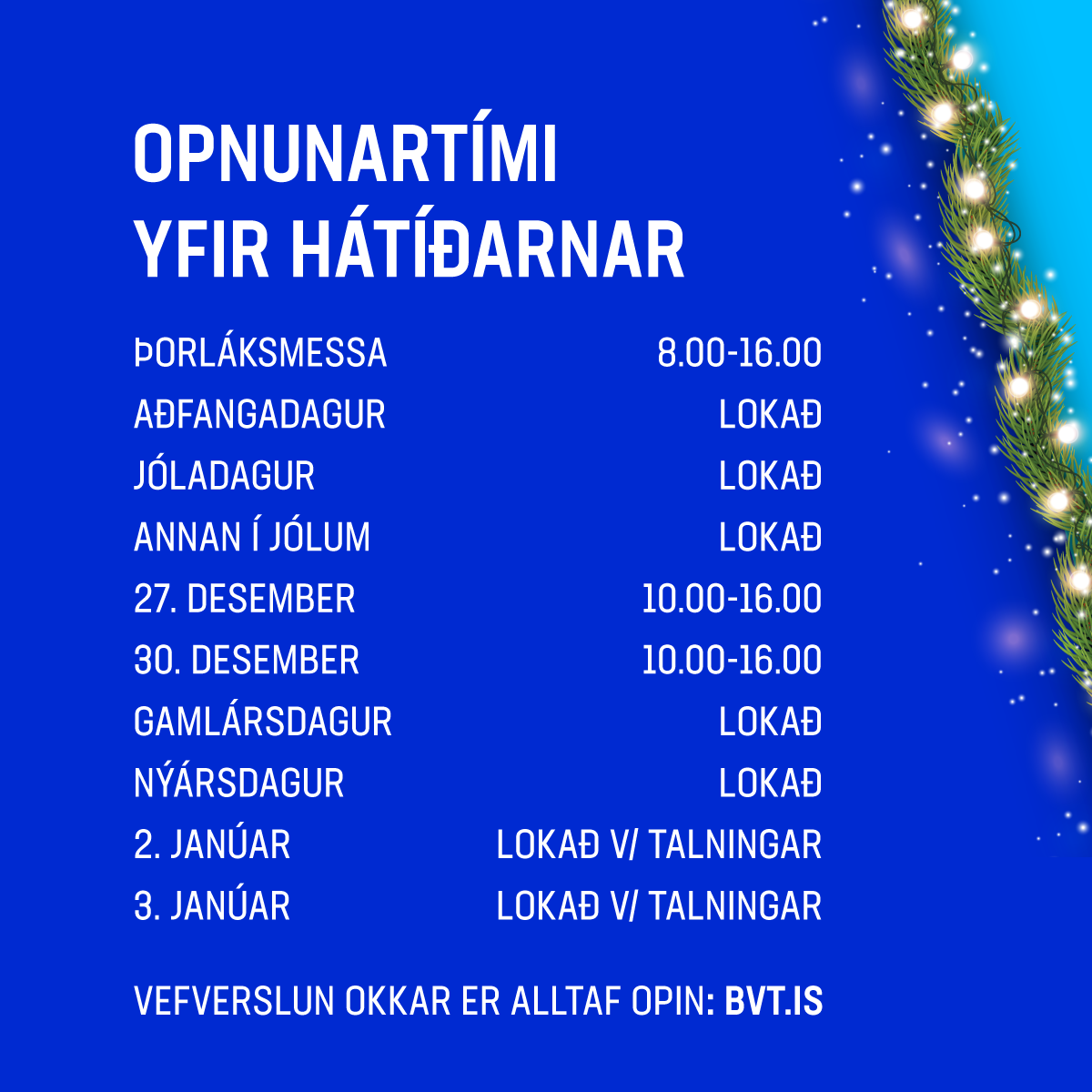 OPNUNARTÍMI
YFIR HÁTÍÐARNAR

| | |
|---|---|
| ÞORLÁKSMESSA | 8.00-16.00 |
| AÐFANGADAGUR | LOKAÐ |
| JÓLADAGUR | LOKAÐ |
| ANNAN Í JÓLUM | LOKAÐ |
| 27. DESEMBER | 10.00-16.00 |
| 30. DESEMBER | 10.00-16.00 |
| GAMLÁRSDAGUR | LOKAÐ |
| NÝÁRSDAGUR | LOKAÐ |
| 2. JANÚAR | LOKAÐ V/ TALNINGAR |
| 3. JANÚAR | LOKAÐ V/ TALNINGAR |

VEFVERSLUN OKKAR ER ALLTAF OPIN: BVT.IS